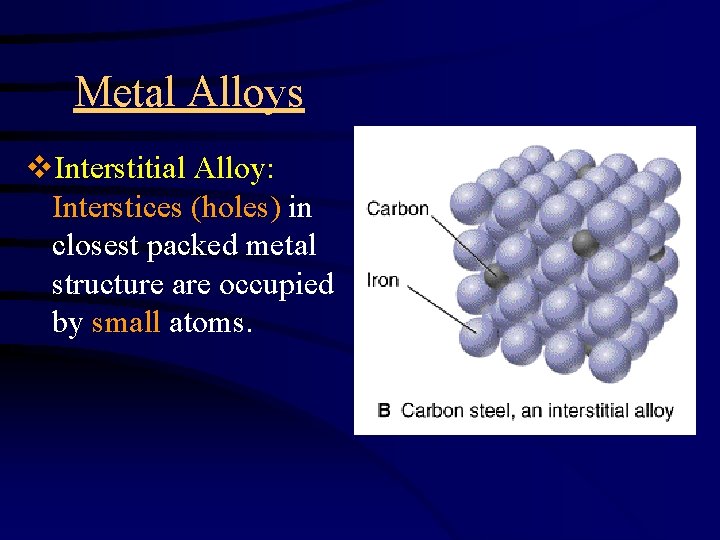 Metal Alloys

❖Interstitial Alloy: Interstices (holes) in closest packed metal structure are occupied by small atoms.

Carbon

Iron

B Carbon steel, an interstitial alloy